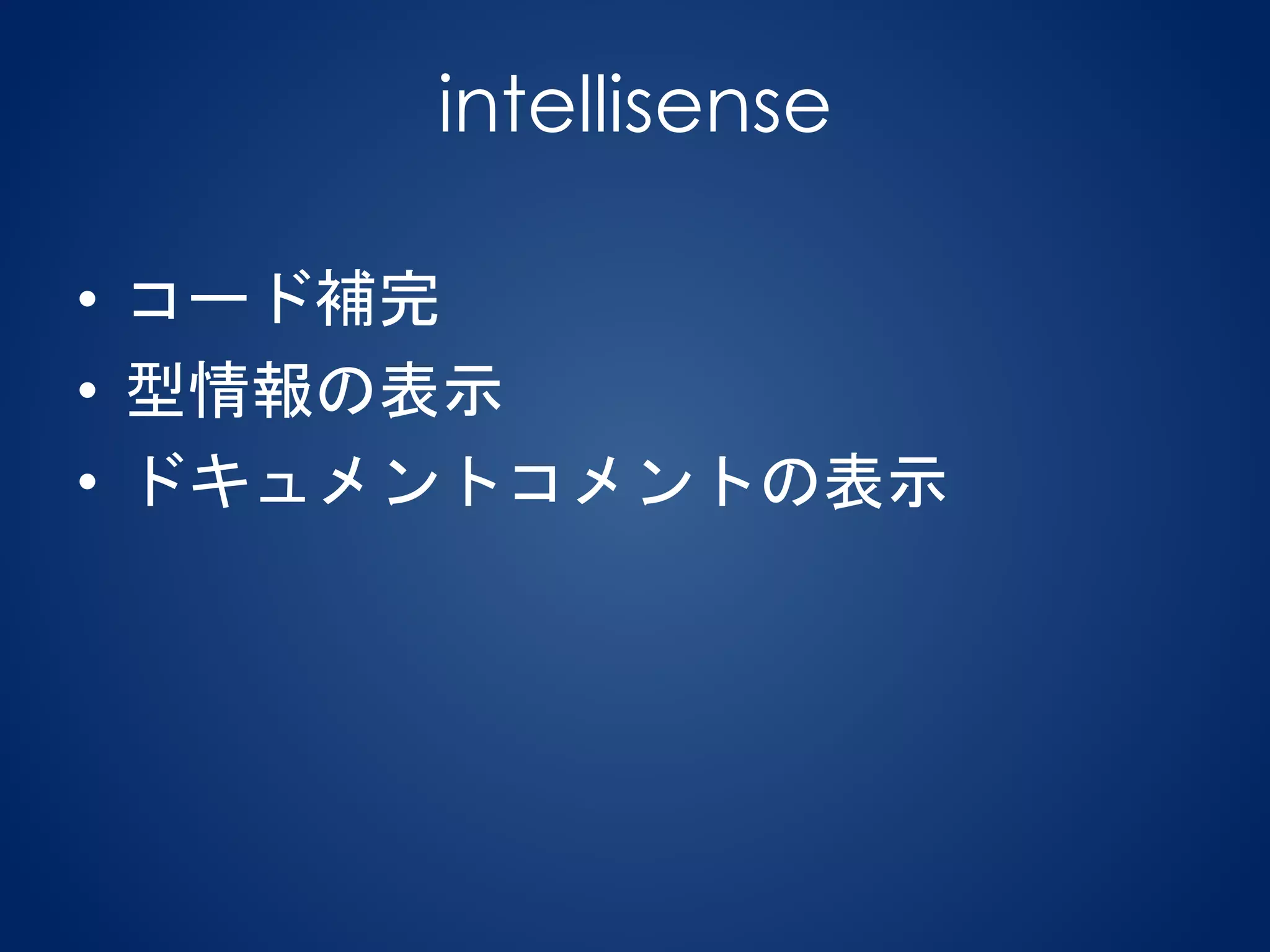 intellisense

• コード補完
• 型情報の表示
• ドキュメントコメントの表示